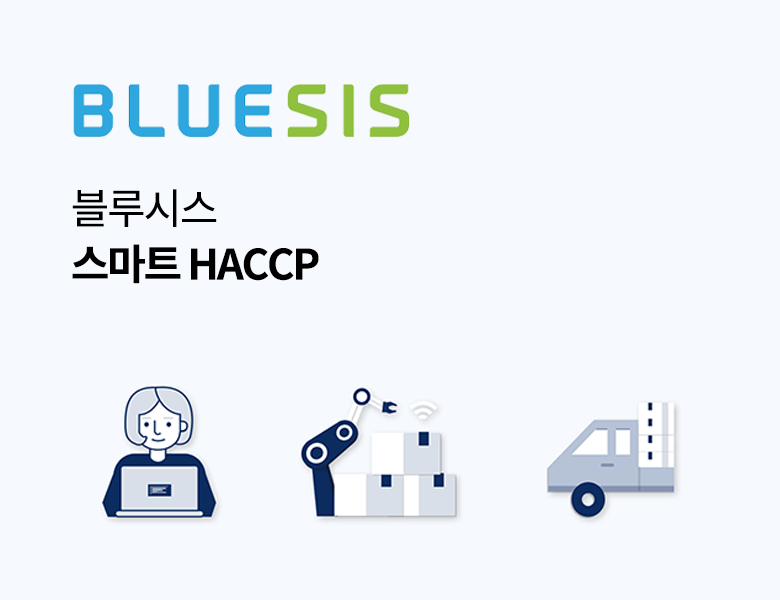 BLUESIS

블루시스
스마트 HACCP